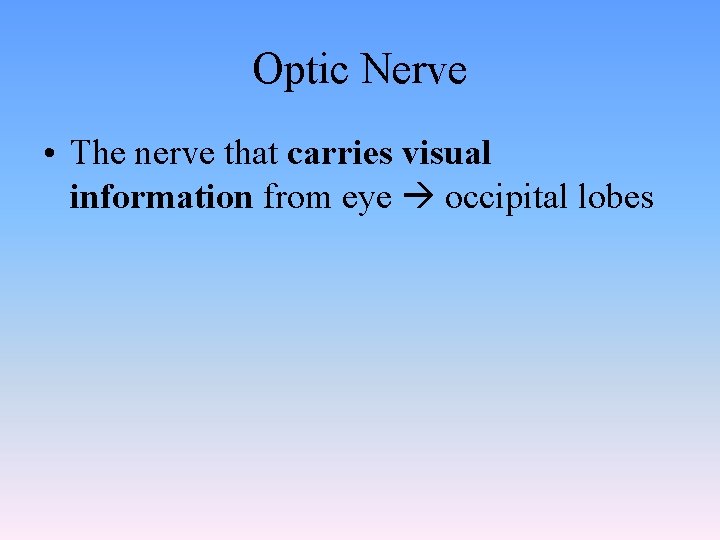 Optic Nerve

• The nerve that carries visual information from eye → occipital lobes